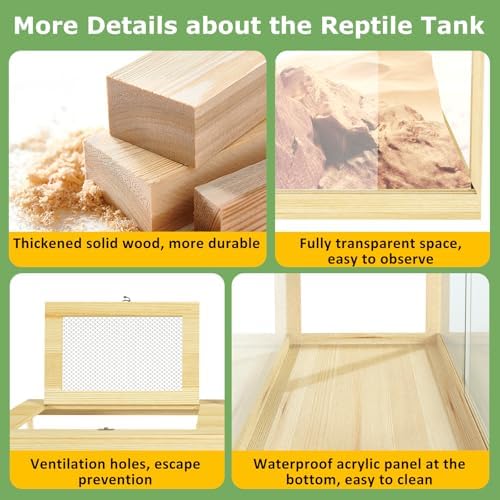 More Details about the Reptile Tank

Thickened solid wood, more durable

Fully transparent space, easy to observe

Ventilation holes, escape prevention

Waterproof acrylic panel at the bottom, easy to clean